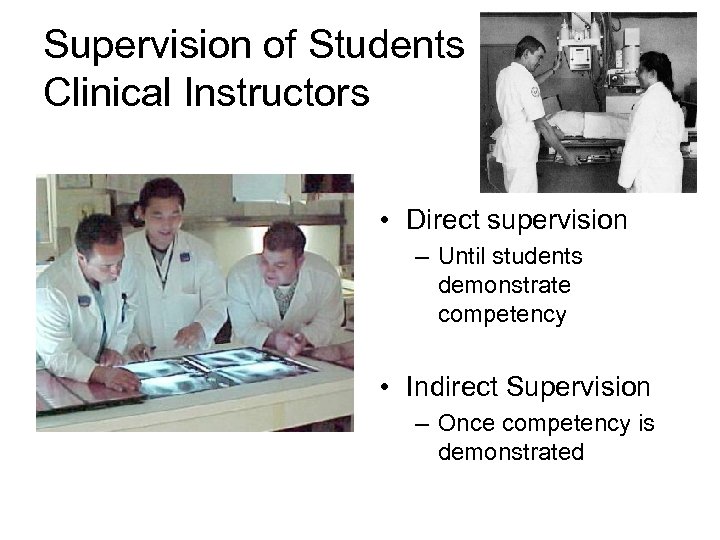 Supervision of Students Clinical Instructors

• Direct supervision
  – Until students demonstrate competency

• Indirect Supervision
  – Once competency is demonstrated